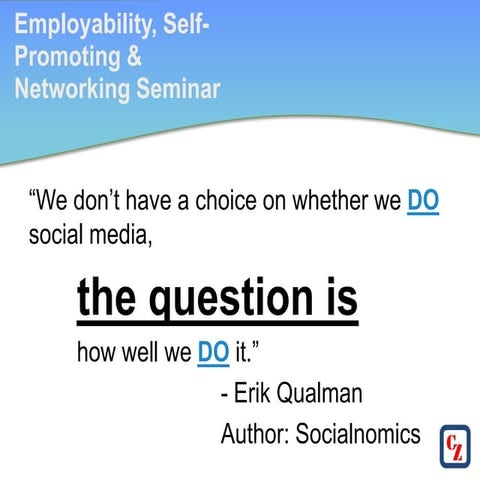 Employability, Self-Promoting & Networking Seminar

“We don’t have a choice on whether we DO social media,

the question is

how well we DO it.”

- Erik Qualman

Author: Socialnomics

CZ